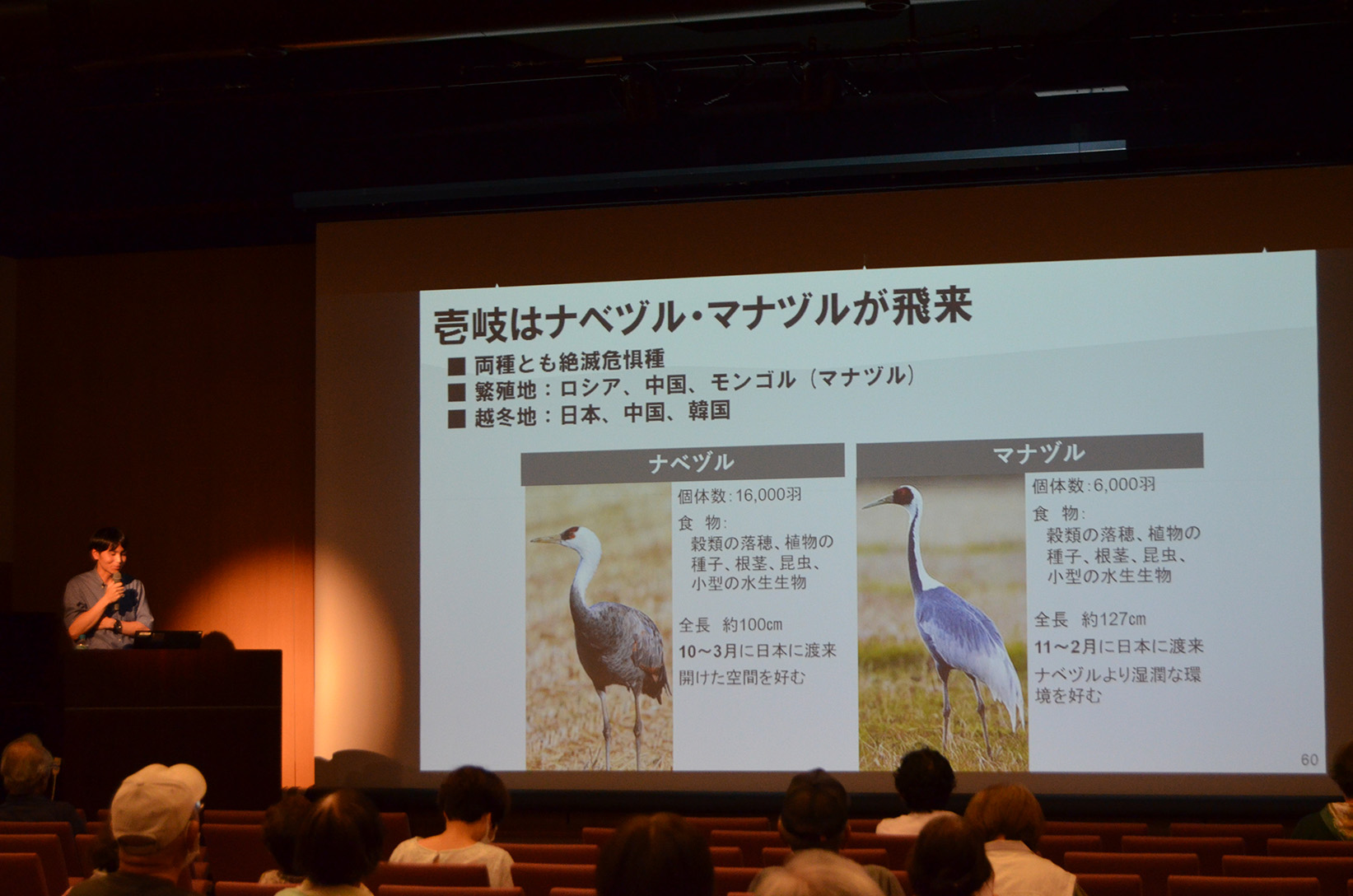 壱岐はナベヅル・マナヅルが飛来

■ 両種とも絶滅危惧種
■ 繁殖地：ロシア、中国、モンゴル（マナヅル）
■ 越冬地：日本、中国、韓国

ナベヅル

個体数:16,000羽

食 物:
穀類の落穂、植物の種子、根茎、昆虫、小型の水生生物

全長 約100cm

10～3月に日本に渡来

開けた空間を好む

マナヅル

個体数:6,000羽

食 物:
穀類の落穂、植物の種子、根茎、昆虫、小型の水生生物

全長 約127cm

11～2月に日本に渡来

ナベヅルより湿潤な環境を好む

60